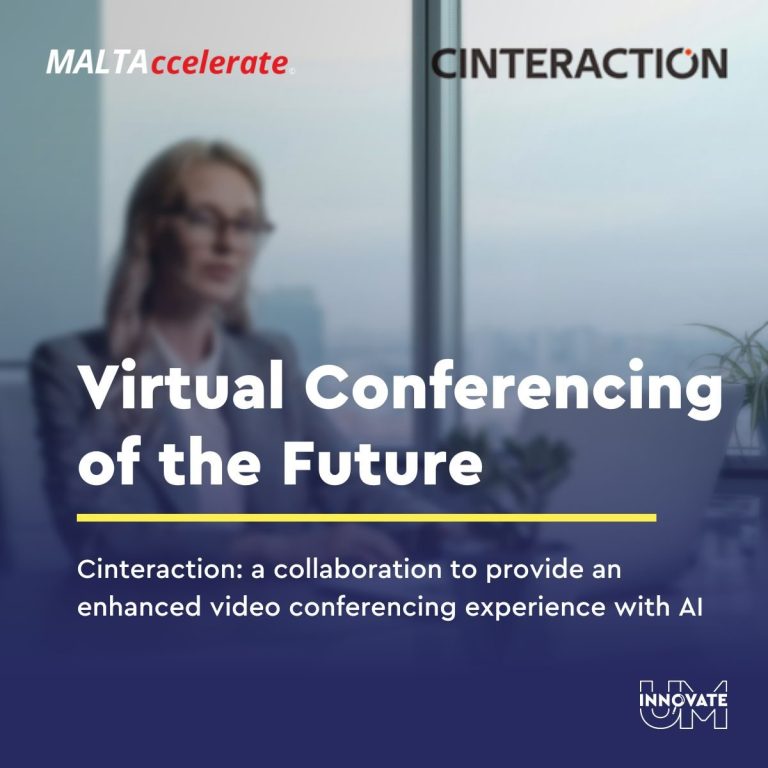 MALTAccelerate

CINTERACTION

Virtual Conferencing of the Future

Cinteraction: a collaboration to provide an enhanced video conferencing experience with AI

INNOVATE UM